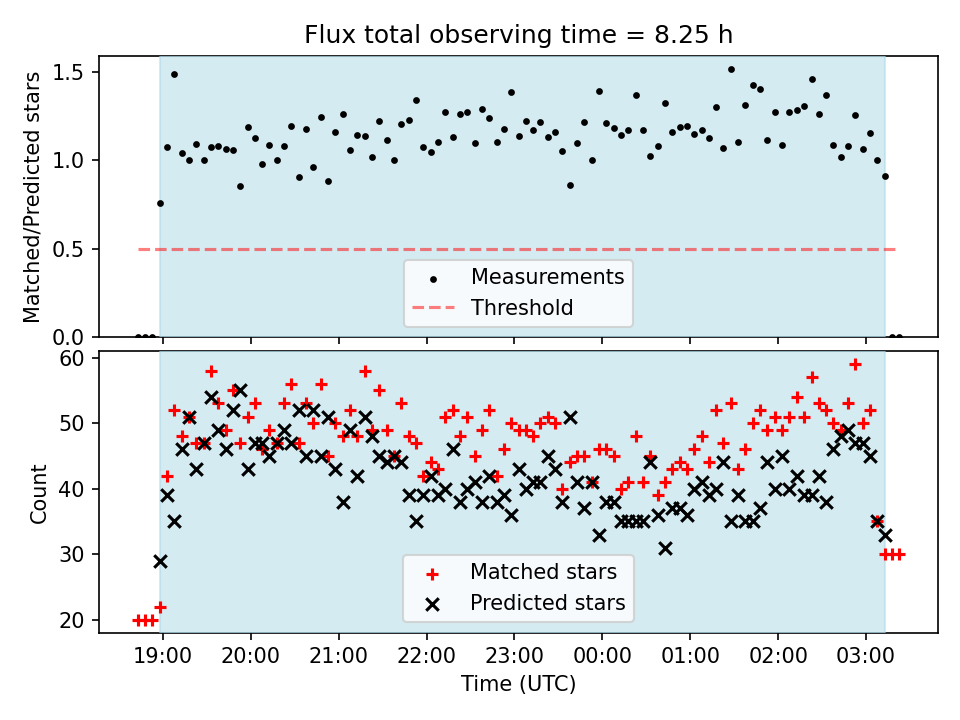 Flux total observing time = 8.25 h

Matched/Predicted stars

1.5
1.0
0.5
0.0

Measurements
Threshold

Count

60
50
40
30
20

Matched stars
Predicted stars

19:00
20:00
21:00
22:00
23:00
00:00
01:00
02:00
03:00

Time (UTC)